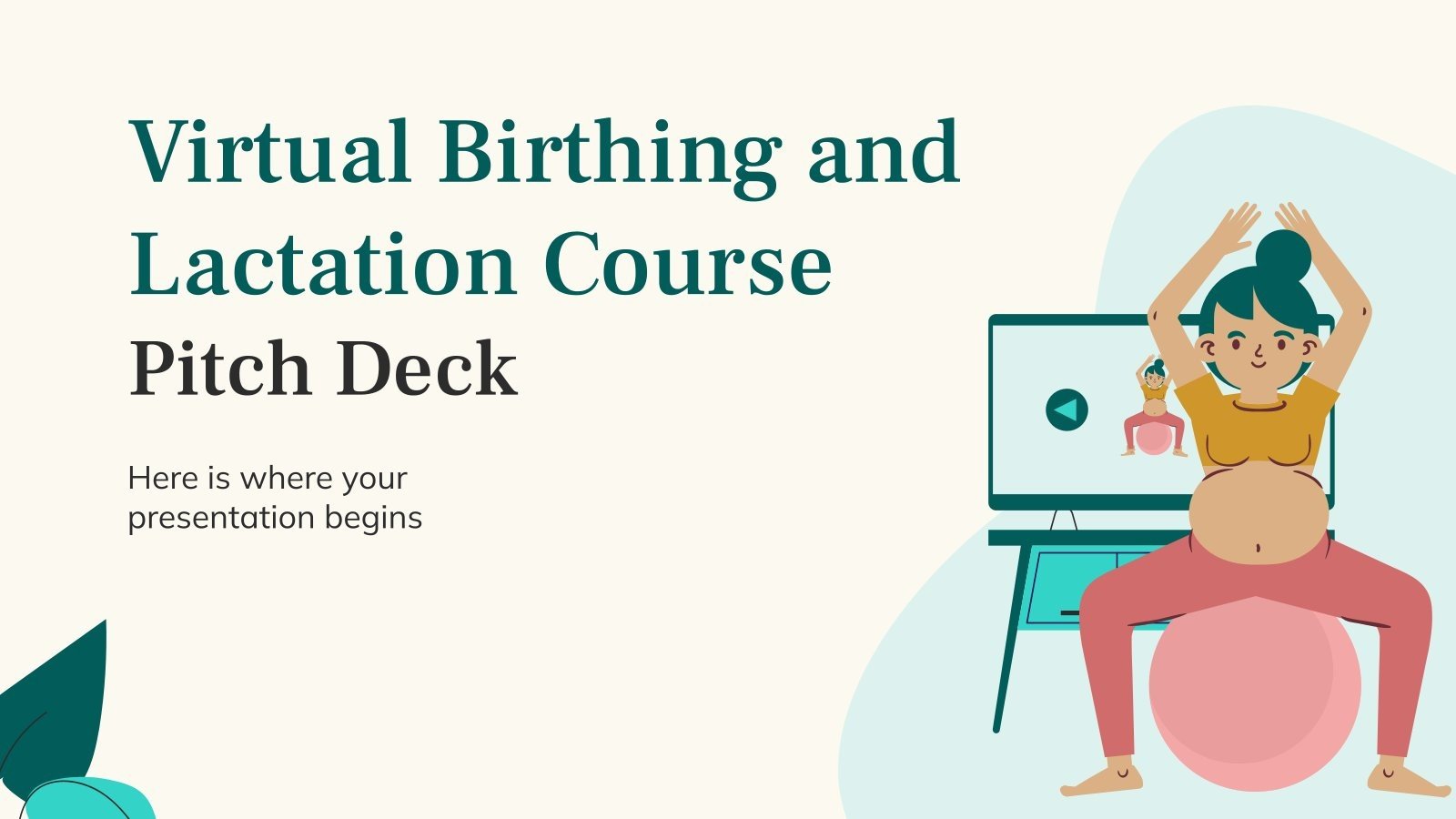 Virtual Birthing and Lactation Course
Pitch Deck

Here is where your presentation begins